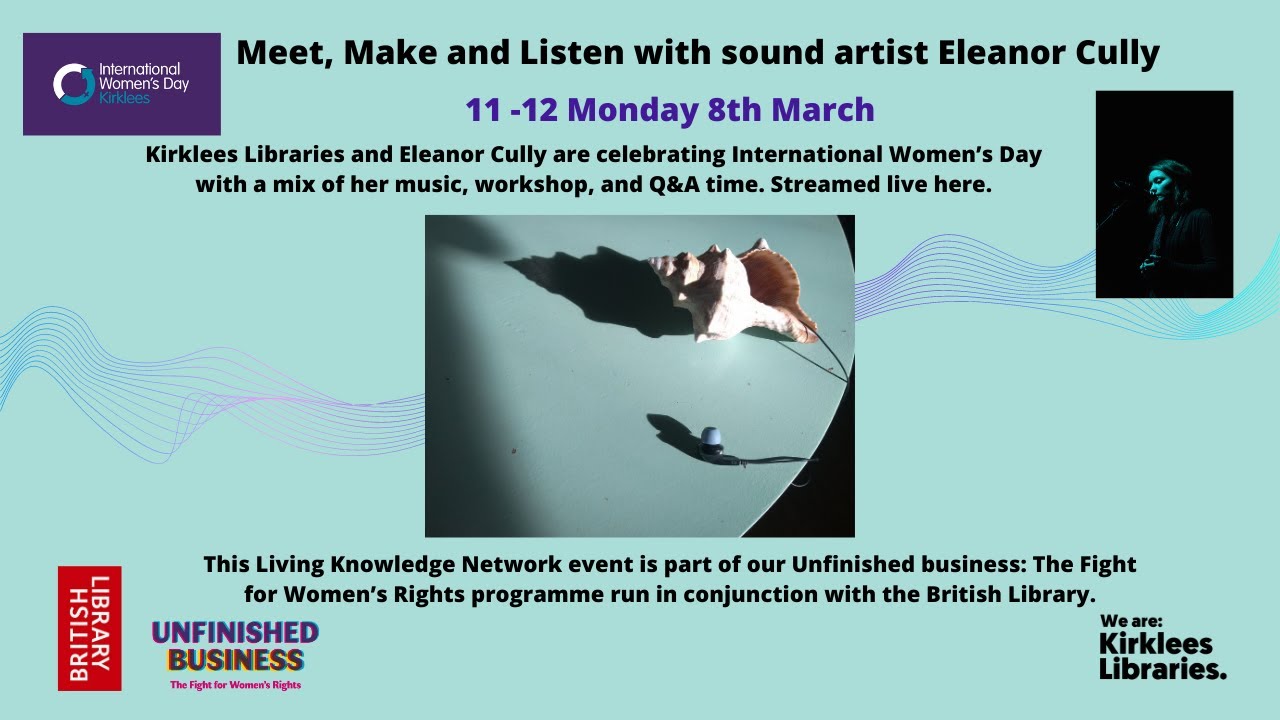 International Women's Day Kirklees

Meet, Make and Listen with sound artist Eleanor Cully

11 -12 Monday 8th March

Kirklees Libraries and Eleanor Cully are celebrating International Women's Day with a mix of her music, workshop, and Q&A time. Streamed live here.

This Living Knowledge Network event is part of our Unfinished business: The Fight for Women's Rights programme run in conjunction with the British Library.

BRITISH LIBRARY

UNFINISHED BUSINESS
The Fight for Women's Rights

We are: Kirklees Libraries.